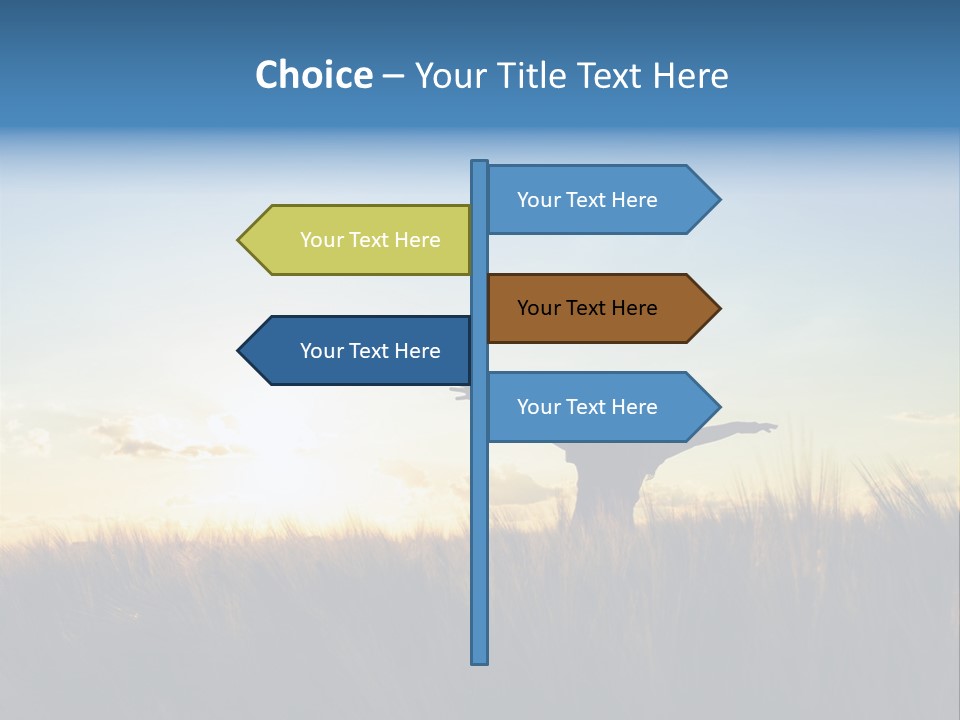 Choice – Your Title Text Here

Your Text Here

Your Text Here

Your Text Here

Your Text Here

Your Text Here